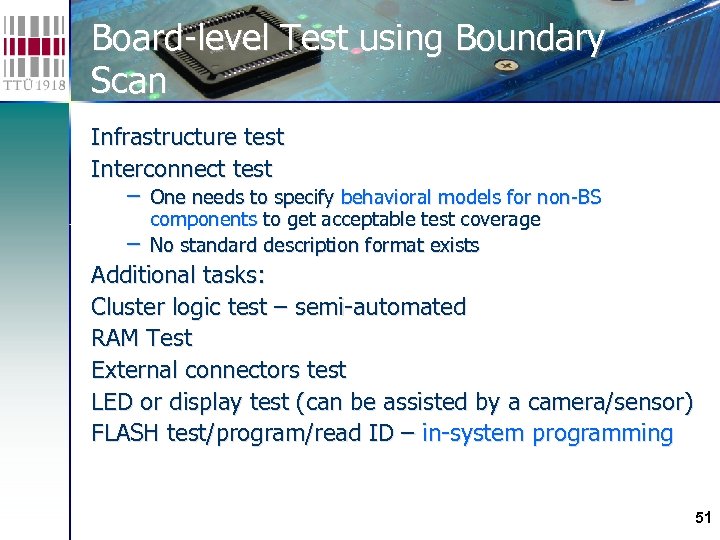 TTÜ 1918

Board-level Test using Boundary Scan

Infrastructure test

Interconnect test

– One needs to specify behavioral models for non-BS components to get acceptable test coverage

– No standard description format exists

Additional tasks:

Cluster logic test – semi-automated

RAM Test

External connectors test

LED or display test (can be assisted by a camera/sensor)

FLASH test/program/read ID – in-system programming

51